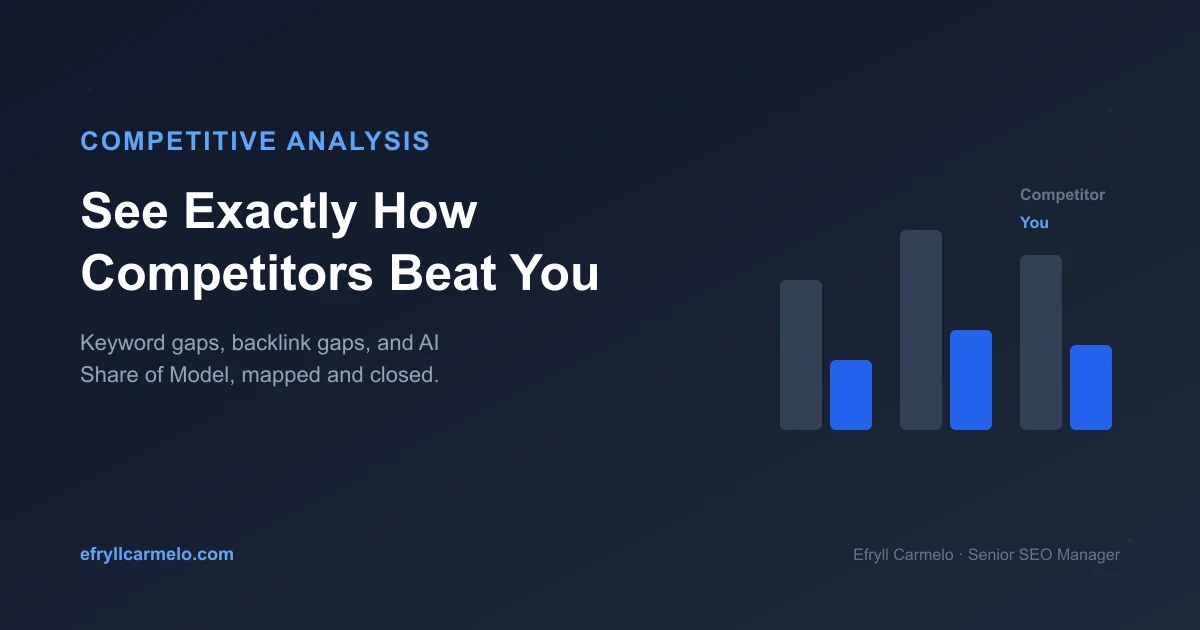 COMPETITIVE ANALYSIS

See Exactly How Competitors Beat You

Keyword gaps, backlink gaps, and AI Share of Model, mapped and closed.

Competitor
You

efryllcarmelo.com

Efryll Carmelo · Senior SEO Manager